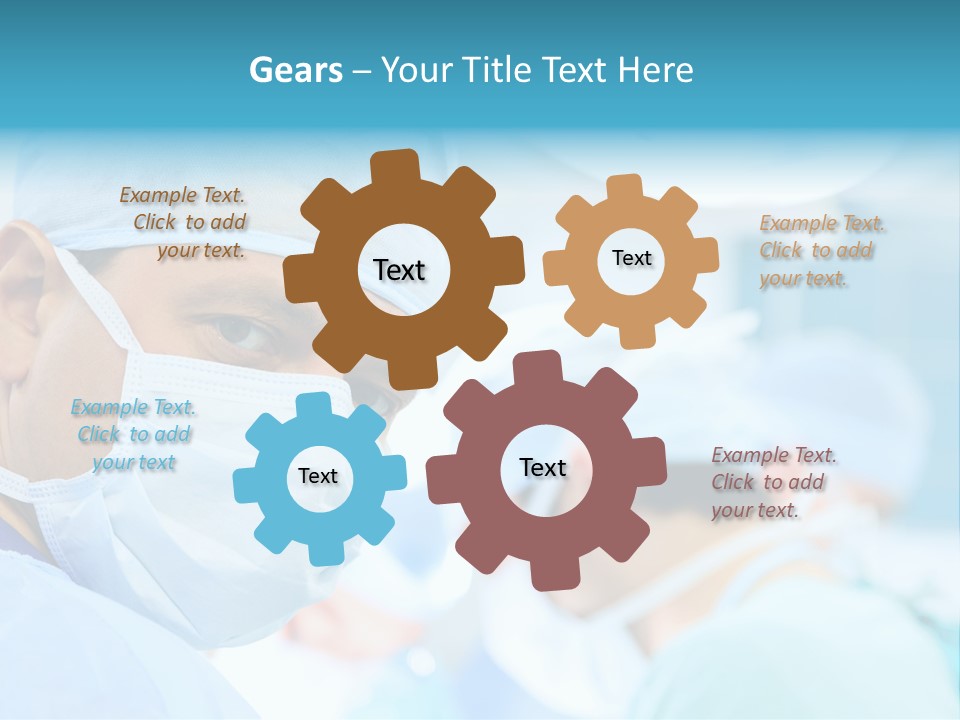 Gears – Your Title Text Here

Example Text. Click to add your text.

Text

Text

Example Text. Click to add your text.

Example Text. Click to add your text

Text

Text

Example Text. Click to add your text.